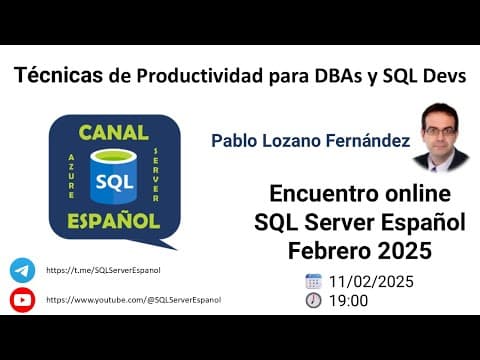 Técnicas de Productividad para DBAs y SQL Devs

CANAL
AZURE
SQL
SERVER
ESPAÑOL

Pablo Lozano Fernández

Encuentro online
SQL Server Español
Febrero 2025

https://t.me/SQLServerEspanol

https://www.youtube.com/@SQLServerEspanol

11/02/2025
19:00